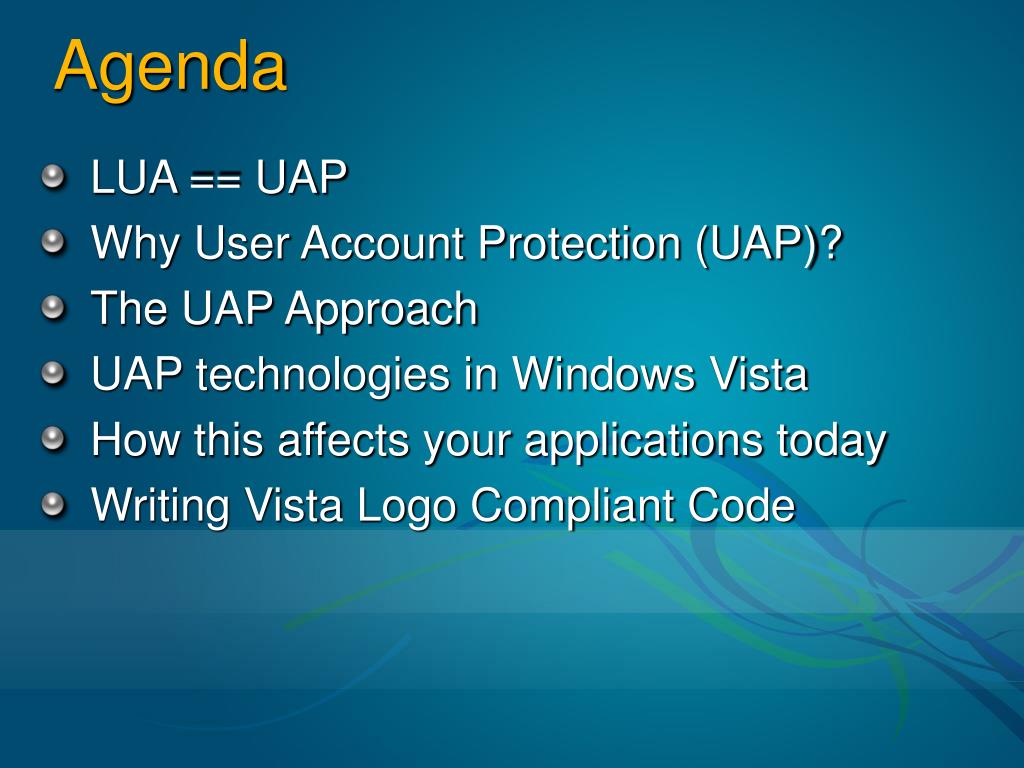 Agenda

LUA == UAP
Why User Account Protection (UAP)?
The UAP Approach
UAP technologies in Windows Vista
How this affects your applications today
Writing Vista Logo Compliant Code